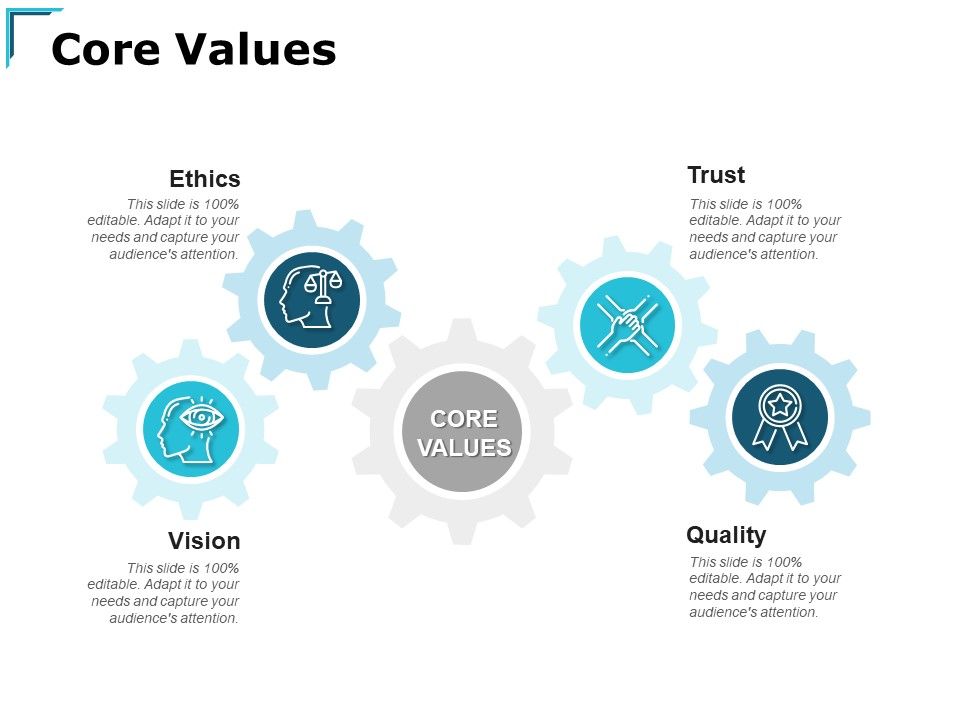 Core Values

Ethics
This slide is 100% editable. Adapt it to your needs and capture your audience's attention.

Trust
This slide is 100% editable. Adapt it to your needs and capture your audience's attention.

CORE VALUES

Vision
This slide is 100% editable. Adapt it to your needs and capture your audience's attention.

Quality
This slide is 100% editable. Adapt it to your needs and capture your audience's attention.